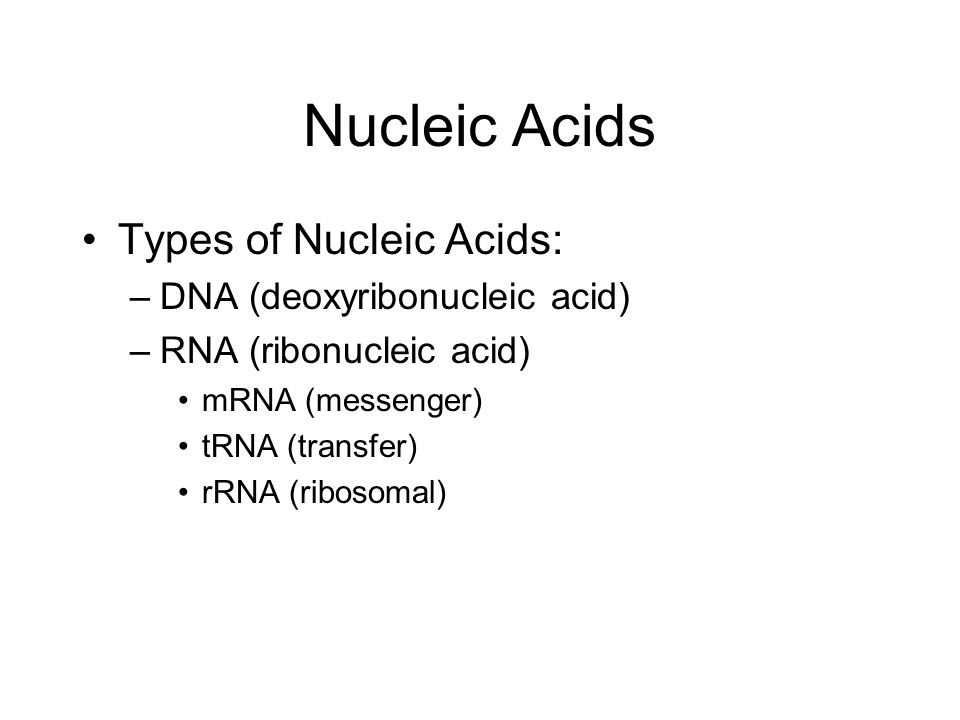 Nucleic Acids

• Types of Nucleic Acids:
– DNA (deoxyribonucleic acid)
– RNA (ribonucleic acid)
• mRNA (messenger)
• tRNA (transfer)
• rRNA (ribosomal)